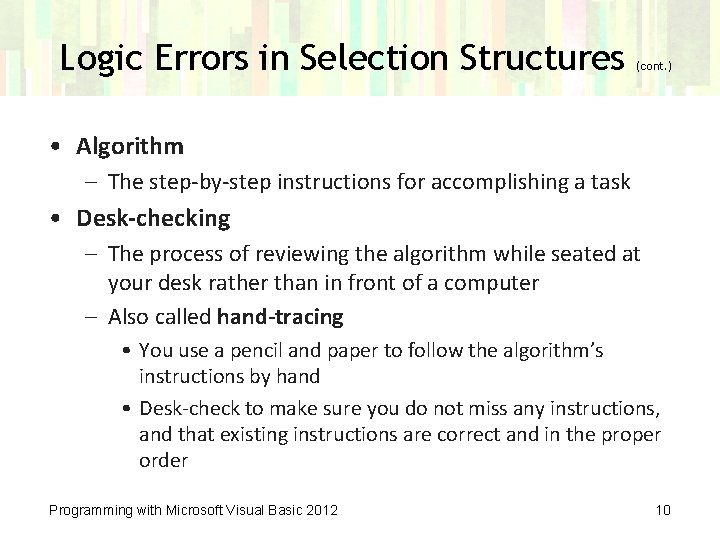 Logic Errors in Selection Structures (cont.)

• Algorithm
– The step-by-step instructions for accomplishing a task

• Desk-checking
– The process of reviewing the algorithm while seated at your desk rather than in front of a computer
– Also called hand-tracing
• You use a pencil and paper to follow the algorithm's instructions by hand
• Desk-check to make sure you do not miss any instructions, and that existing instructions are correct and in the proper order

Programming with Microsoft Visual Basic 2012

10